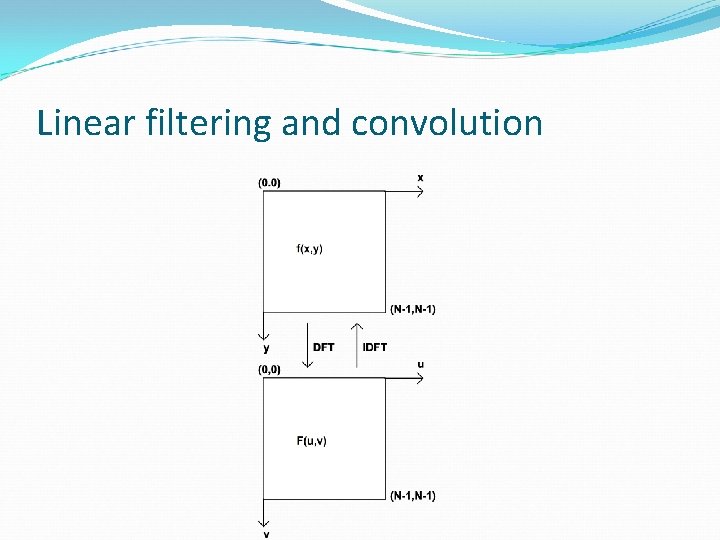 Linear filtering and convolution

(0.0)

x

f(x,y)

(N-1,N-1)

y

DFT

IDFT

(0,0)

u

F(u,v)

(N-1,N-1)

v